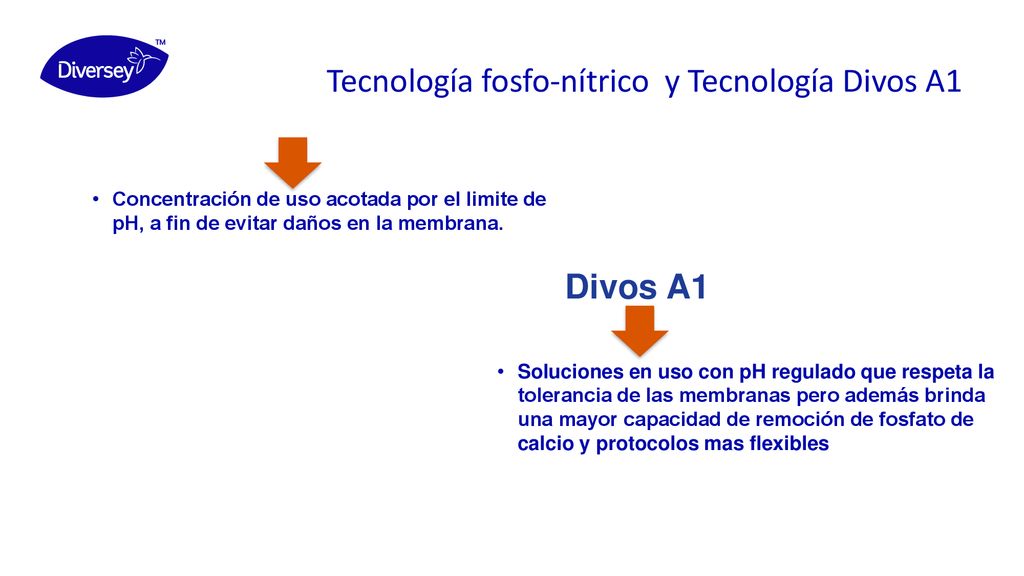 Diversey™

Tecnología fosfo-nítrico y Tecnología Divos A1

• Concentración de uso acotada por el limite de pH, a fin de evitar daños en la membrana.

Divos A1

• Soluciones en uso con pH regulado que respeta la tolerancia de las membranas pero además brinda una mayor capacidad de remoción de fosfato de calcio y protocolos mas flexibles